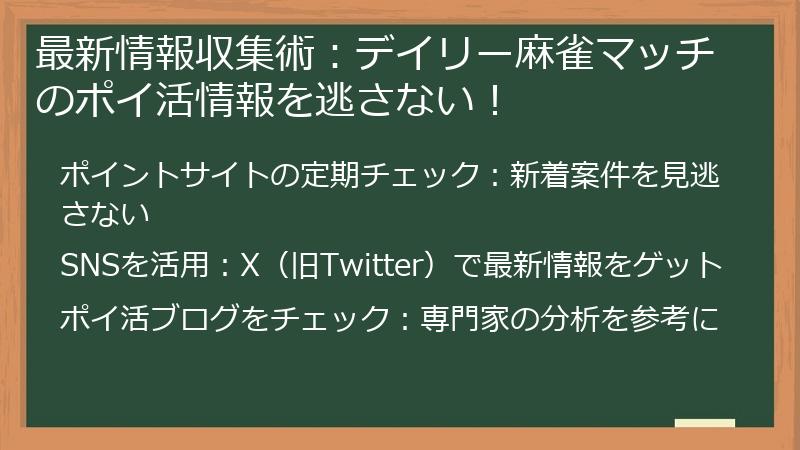 最新情報収集術：デイリー麻雀マッチのポイ活情報を逃さない！

ポイントサイトの定期チェック：新着案件を見逃さない

SNSを活用：X（旧Twitter）で最新情報をゲット

ポイ活ブログをチェック：専門家の分析を参考に